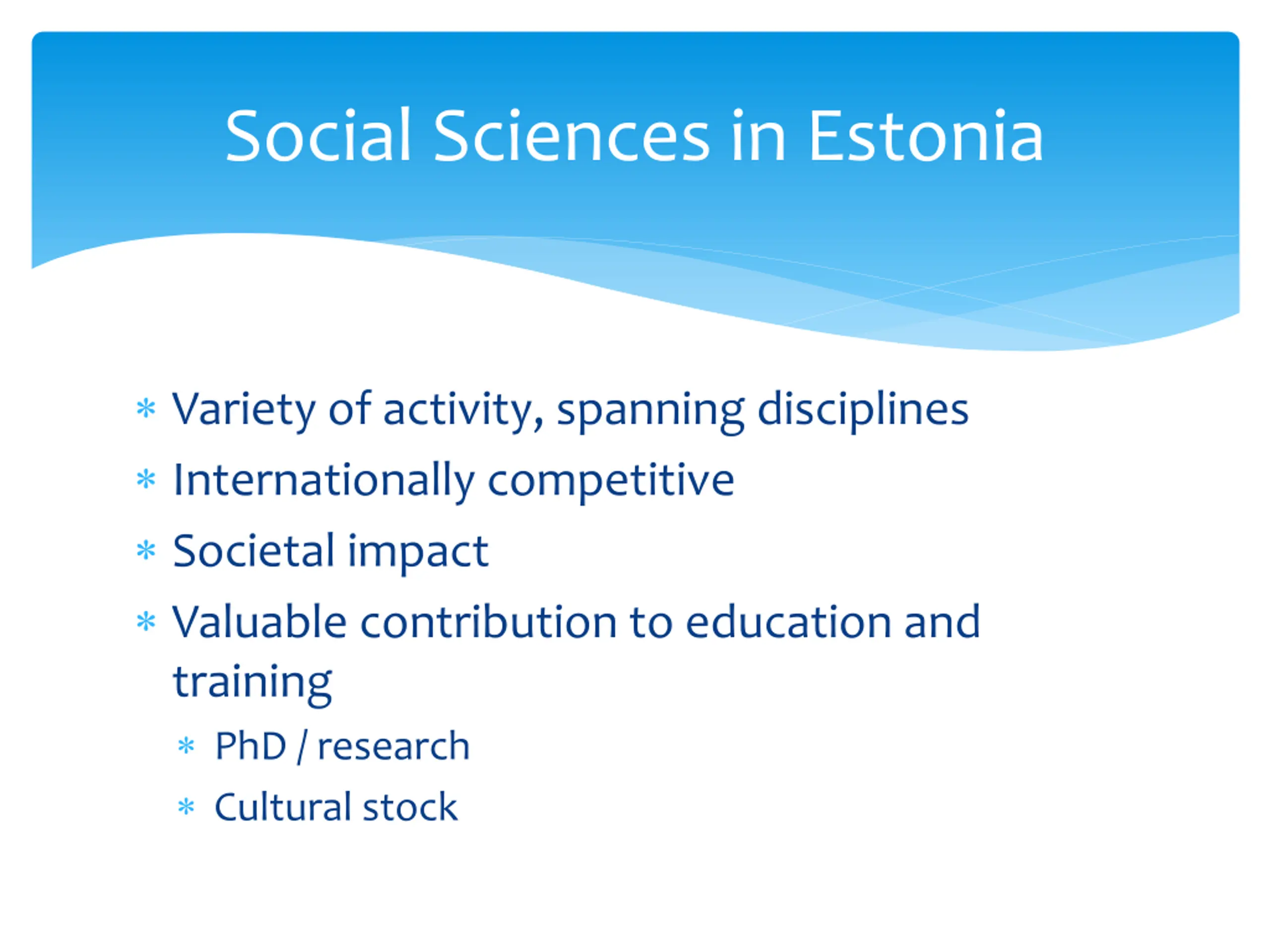 Social Sciences in Estonia

* Variety of activity, spanning disciplines
* Internationally competitive
* Societal impact
* Valuable contribution to education and training
 * PhD / research
 * Cultural stock